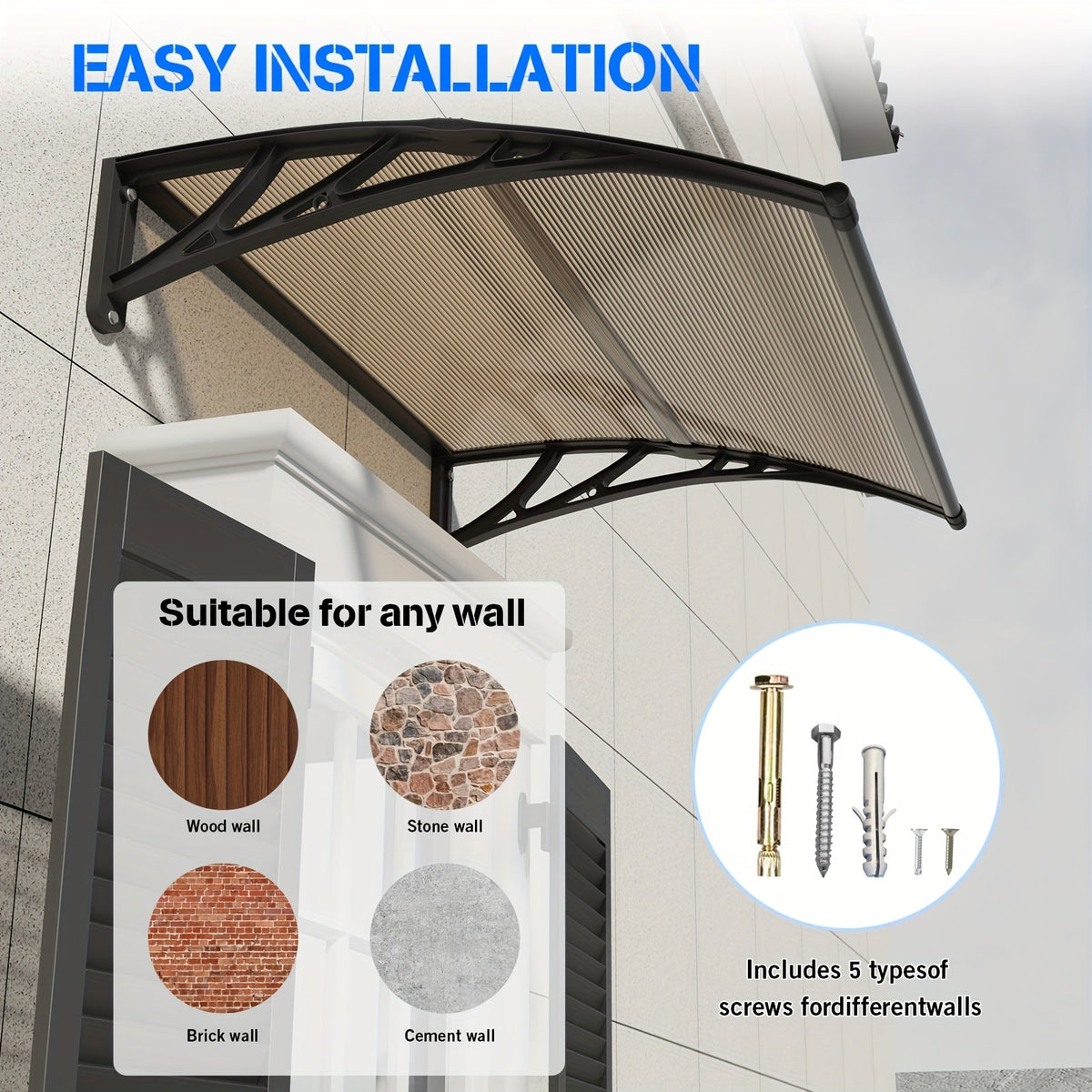 EASY INSTALLATION

Suitable for any wall

Wood wall

Stone wall

Brick wall

Cement wall

Includes 5 typesof screws fordifferentwalls